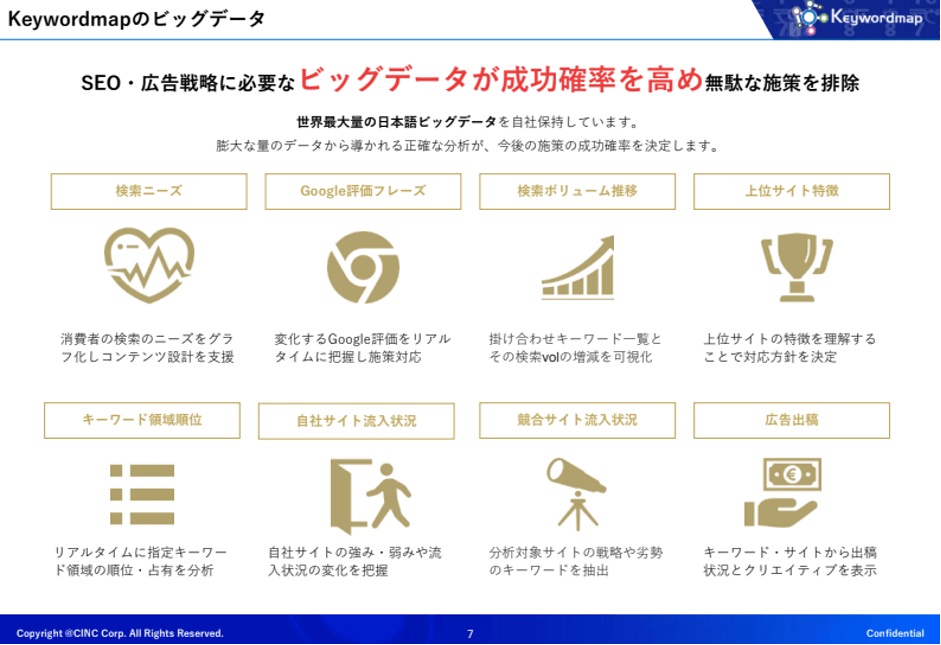 Keywordmapのビッグデータ

Keywordmap

SEO・広告戦略に必要なビッグデータが成功確率を高め無駄な施策を排除

世界最大量の日本語ビッグデータを自社保持しています。
膨大な量のデータから導かれる正確な分析が、今後の施策の成功確率を決定します。

検索ニーズ

消費者の検索のニーズをグラフ化しコンテンツ設計を支援

Google評価フレーズ

変化するGoogle評価をリアルタイムに把握し施策対応

検索ボリューム推移

掛け合わせキーワード一覧とその検索volの増減を可視化

上位サイト特徴

上位サイトの特徴を理解することで対応方針を決定

キーワード領域順位

リアルタイムに指定キーワード領域の順位・占有を分析

自社サイト流入状況

自社サイトの強み・弱みや流入状況の変化を把握

競合サイト流入状況

分析対象サイトの戦略や劣勢のキーワードを抽出

広告出稿

キーワード・サイトから出稿状況とクリエイティブを表示

Copyright @CINC Corp. All Rights Reserved.

7

Confidential